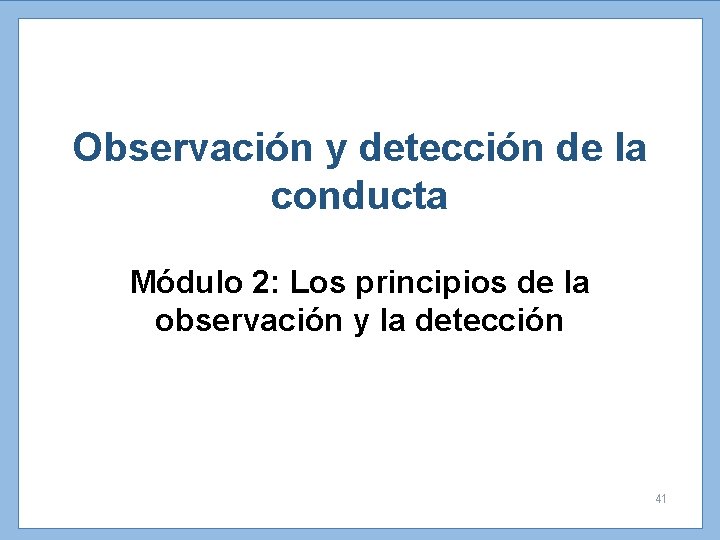 Observación y detección de la conducta

Módulo 2: Los principios de la observación y la detección

41